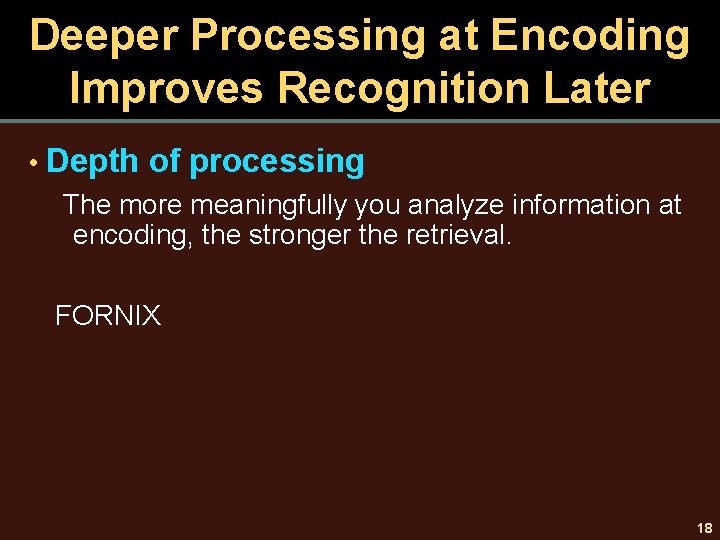 Deeper Processing at Encoding Improves Recognition Later

• Depth of processing

The more meaningfully you analyze information at encoding, the stronger the retrieval.

FORNIX

18